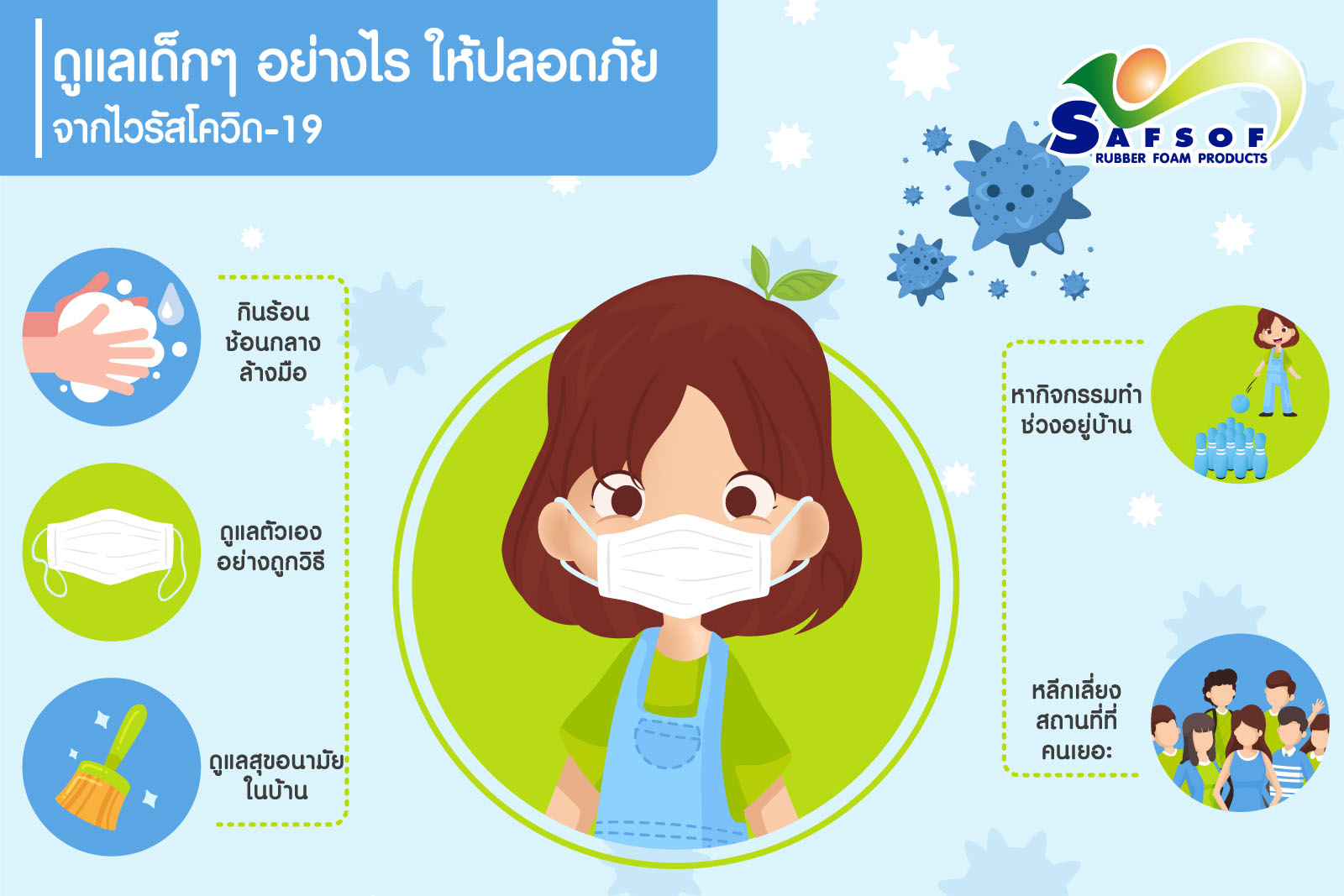 ดูแลเด็กๆ อย่างไร ให้ปลอดภัย
จากไวรัสโควิด-19

SAFSOF
RUBBER FOAM PRODUCTS

กินร้อน
ช้อนกลาง
ล้างมือ

ดูแลตัวเอง
อย่างถูกวิธี

ดูแลสุขอนามัย
ในบ้าน

หากิจกรรมทำ
ช่วงอยู่บ้าน

หลีกเลี่ยง
สถานที่ที่
คนเยอะ